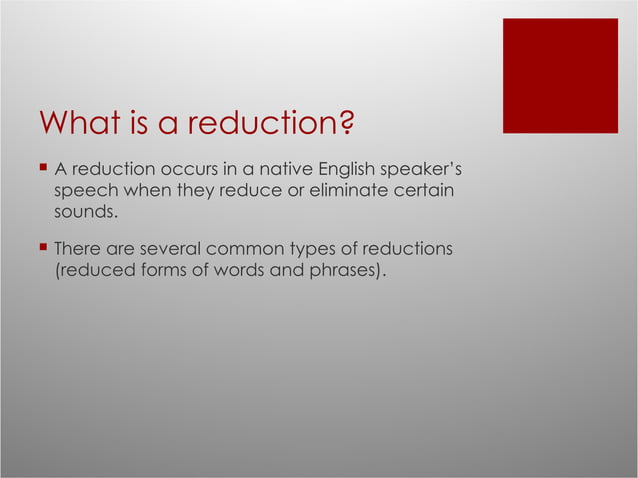 What is a reduction?

▪ A reduction occurs in a native English speaker's speech when they reduce or eliminate certain sounds.

▪ There are several common types of reductions (reduced forms of words and phrases).